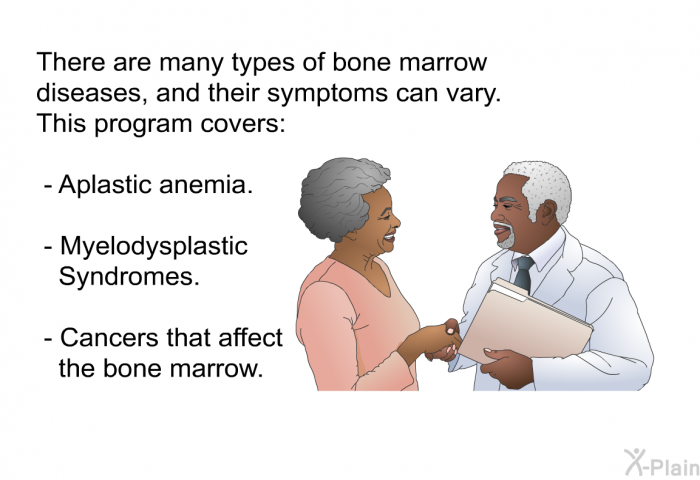 There are many types of bone marrow diseases, and their symptoms can vary. This program covers:

- Aplastic anemia.

- Myelodysplastic Syndromes.

- Cancers that affect the bone marrow.

X-Plain